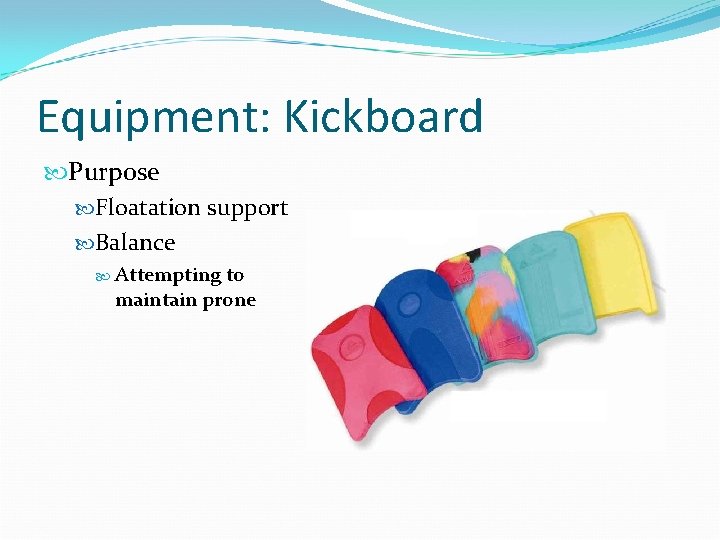 Equipment: Kickboard

Purpose

Floatation support

Balance

Attempting to maintain prone